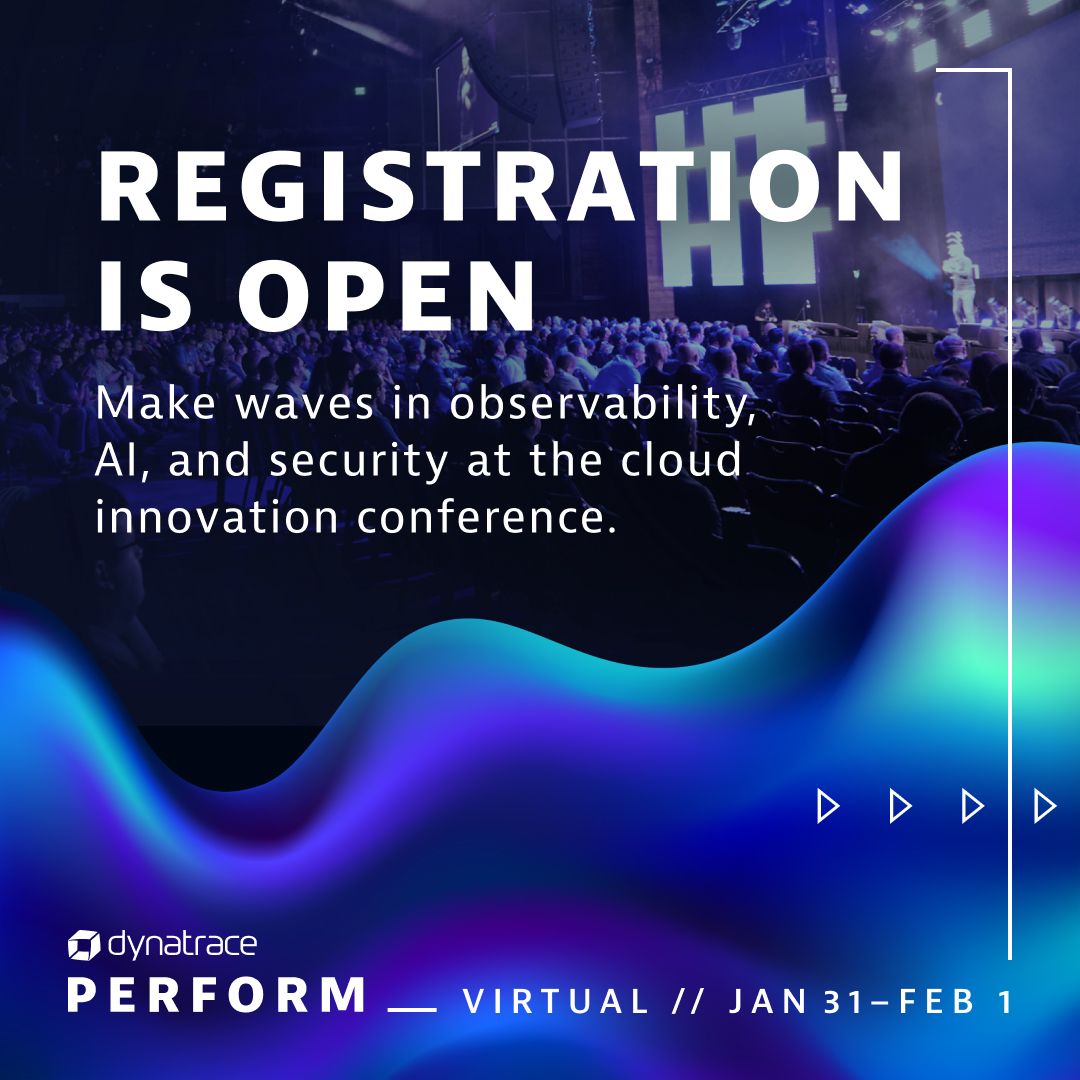 REGISTRATION IS OPEN

Make waves in observability, AI, and security at the cloud innovation conference.

dynatrace
PERFORM — VIRTUAL // JAN 31–FEB 1